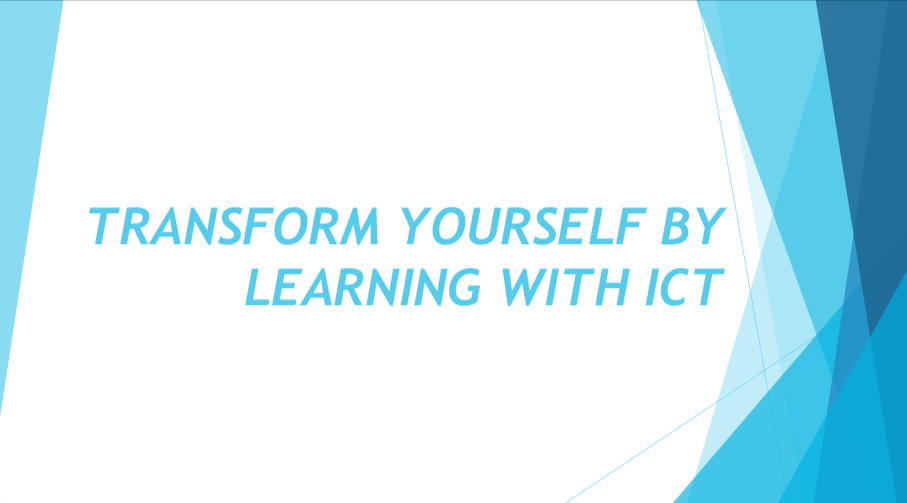 TRANSFORM YOURSELF BY LEARNING WITH ICT